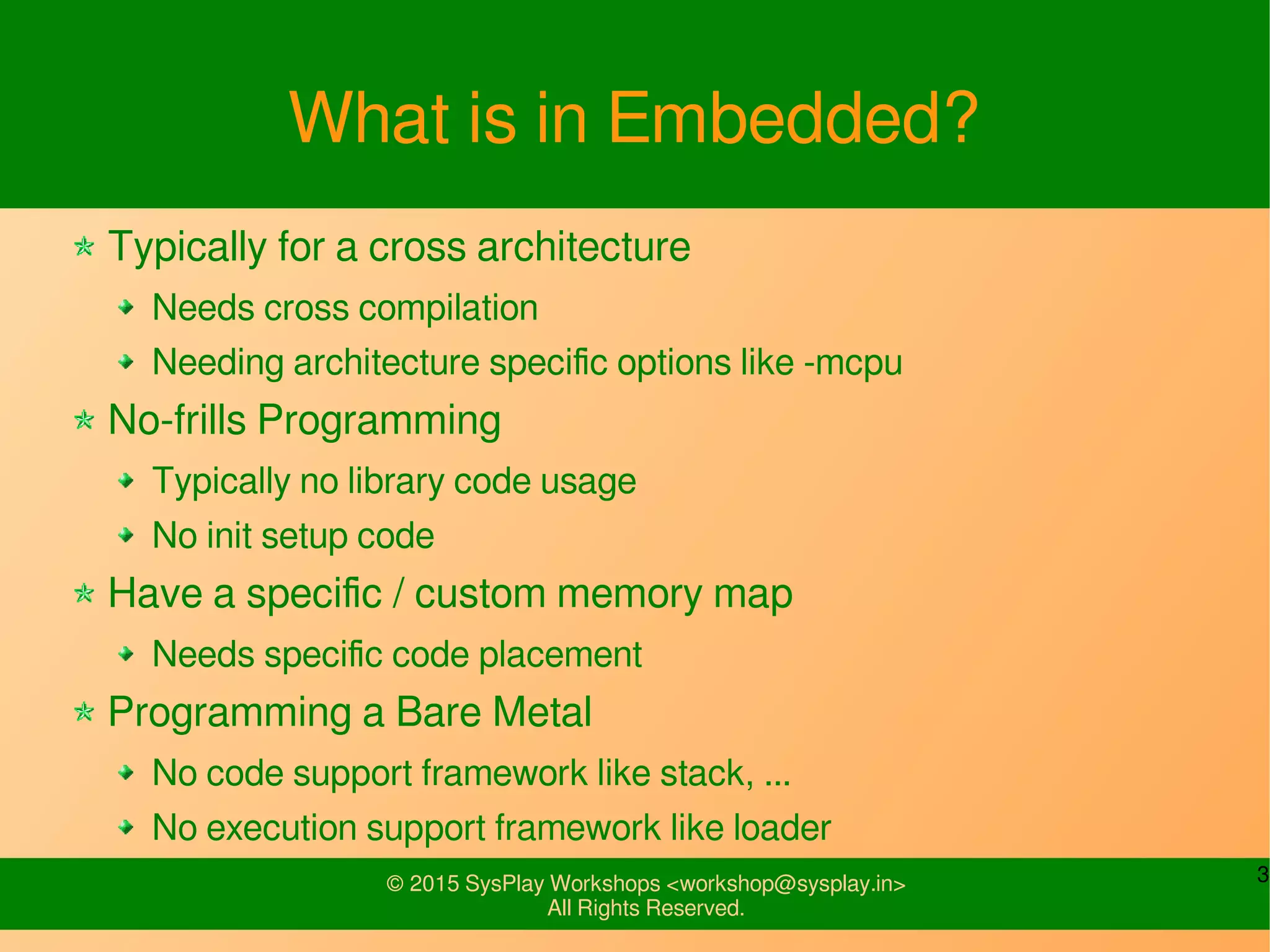 What is in Embedded?

Typically for a cross architecture

Needs cross compilation

Needing architecture specific options like -mcpu

No-frills Programming

Typically no library code usage

No init setup code

Have a specific / custom memory map

Needs specific code placement

Programming a Bare Metal

No code support framework like stack, ...

No execution support framework like loader

© 2015 SysPlay Workshops <workshop@sysplay.in>
All Rights Reserved.

3